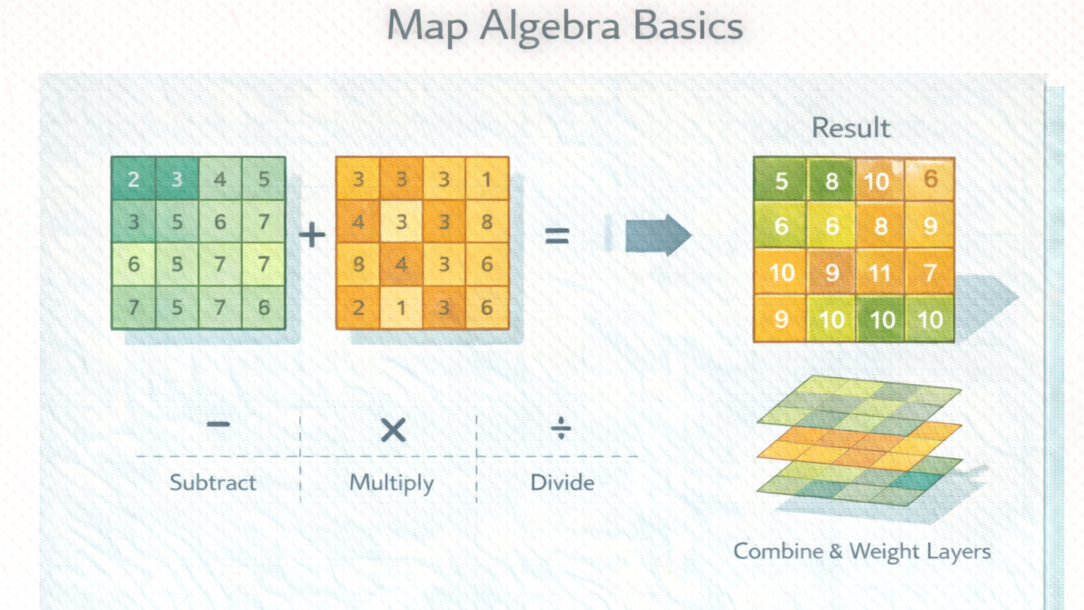 Map Algebra Basics

| 2 | 3 | 4 | 5 |
|---|---|---|---|
| 3 | 5 | 6 | 7 |
| 6 | 5 | 7 | 7 |
| 7 | 5 | 7 | 6 |

+

| 3 | 3 | 3 | 1 |
|---|---|---|---|
| 4 | 3 | 3 | 8 |
| 8 | 4 | 3 | 6 |
| 2 | 1 | 3 | 6 |

=

Result

| 5 | 8 | 10 | 6 |
|---|---|---|---|
| 6 | 6 | 8 | 9 |
| 10 | 9 | 11 | 7 |
| 9 | 10 | 10 | 10 |

− Subtract

× Multiply

÷ Divide

Combine & Weight Layers